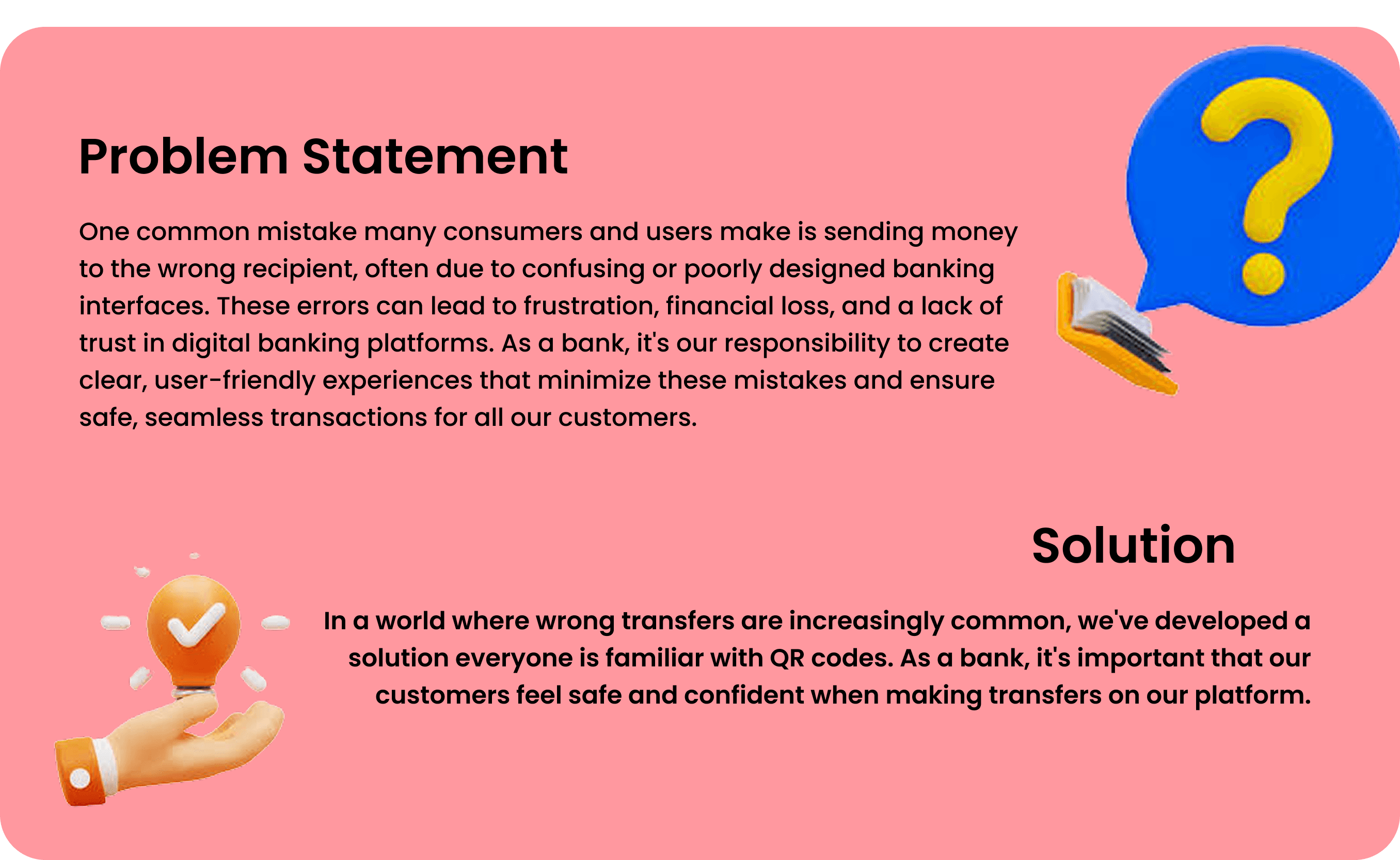 Problem Statement

One common mistake many consumers and users make is sending money to the wrong recipient, often due to confusing or poorly designed banking interfaces. These errors can lead to frustration, financial loss, and a lack of trust in digital banking platforms. As a bank, it's our responsibility to create clear, user-friendly experiences that minimize these mistakes and ensure safe, seamless transactions for all our customers.

Solution

In a world where wrong transfers are increasingly common, we've developed a solution everyone is familiar with QR codes. As a bank, it's important that our customers feel safe and confident when making transfers on our platform.